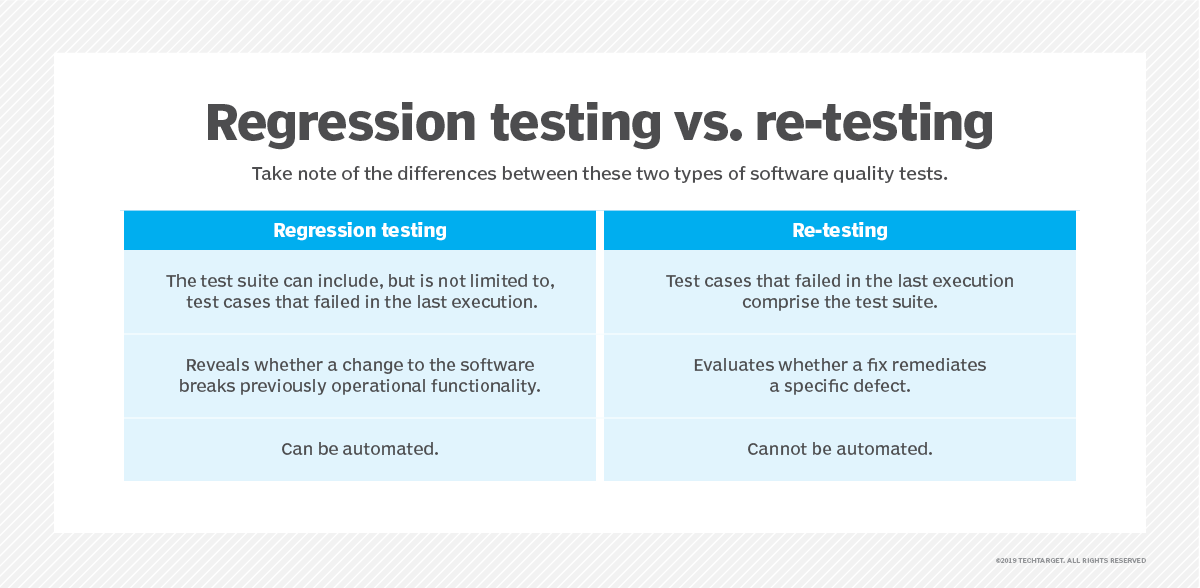 Regression testing vs. re-testing

Take note of the differences between these two types of software quality tests.

| Regression testing | Re-testing |
|---|---|
| The test suite can include, but is not limited to, test cases that failed in the last execution. | Test cases that failed in the last execution comprise the test suite. |
| Reveals whether a change to the software breaks previously operational functionality. | Evaluates whether a fix remediates a specific defect. |
| Can be automated. | Cannot be automated. |

©2019 TECHTARGET. ALL RIGHTS RESERVED